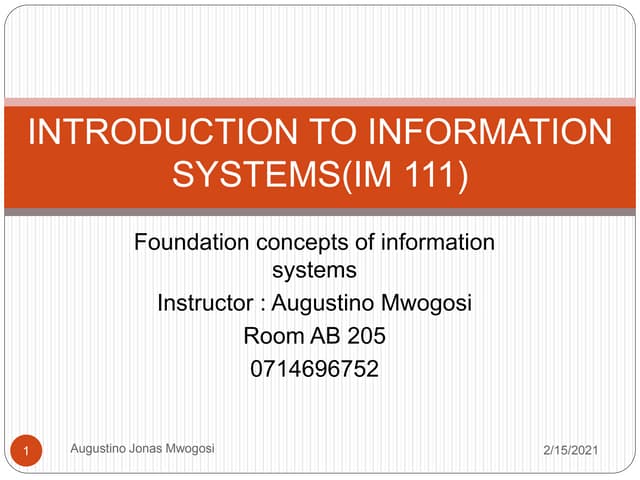 INTRODUCTION TO INFORMATION SYSTEMS(IM 111)

Foundation concepts of information systems
Instructor : Augustino Mwogosi
Room AB 205
0714696752

1 Augustino Jonas Mwogosi 2/15/2021